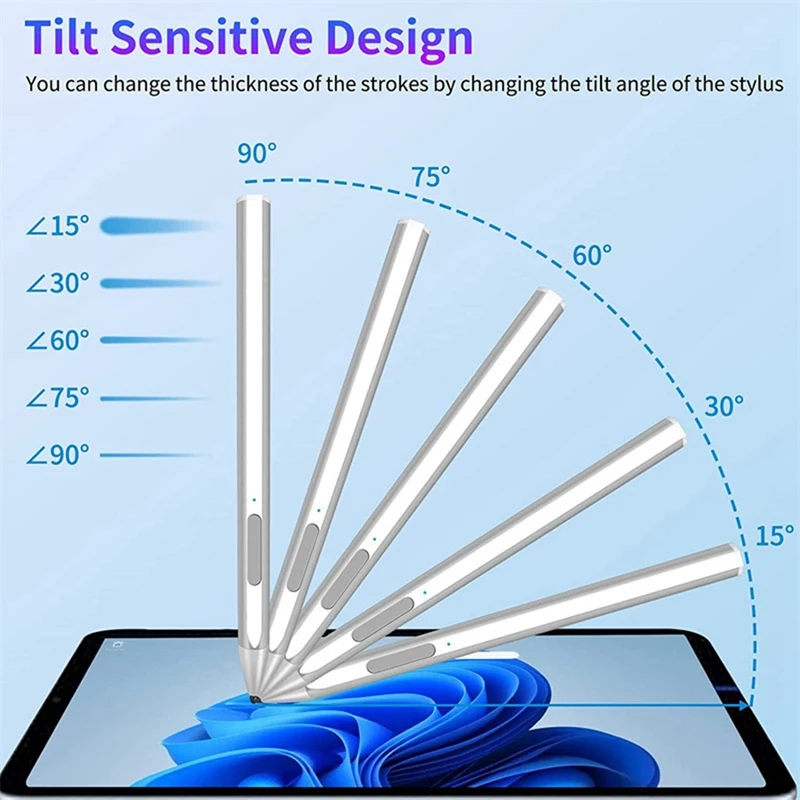 Tilt Sensitive Design

You can change the thickness of the strokes by changing the tilt angle of the stylus

90°

75°

60°

30°

15°

∠15°

∠30°

∠60°

∠75°

∠90°